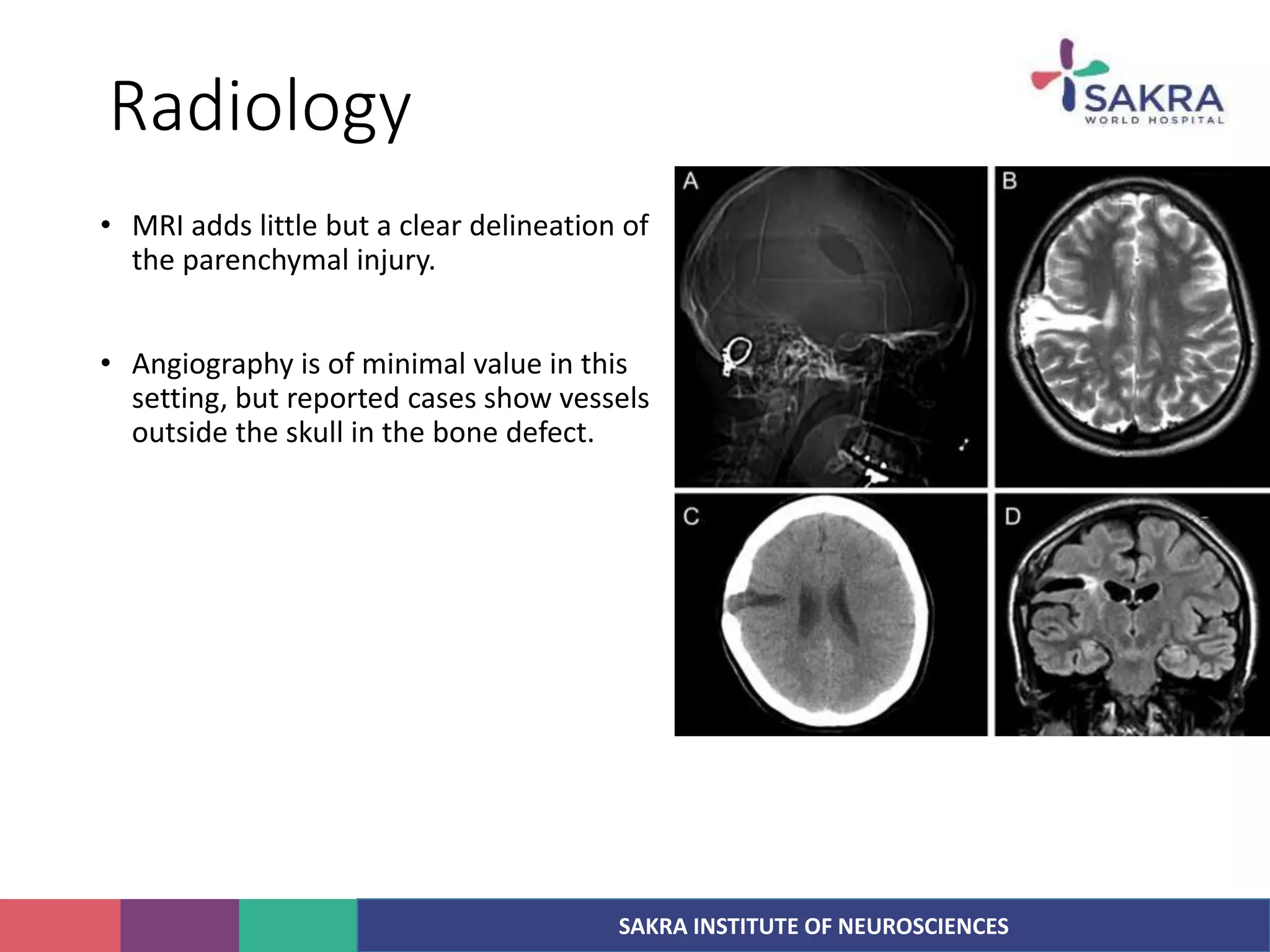 Radiology

SAKRA
WORLD HOSPITAL

• MRI adds little but a clear delineation of the parenchymal injury.

• Angiography is of minimal value in this setting, but reported cases show vessels outside the skull in the bone defect.

A

B

C

D

SAKRA INSTITUTE OF NEUROSCIENCES